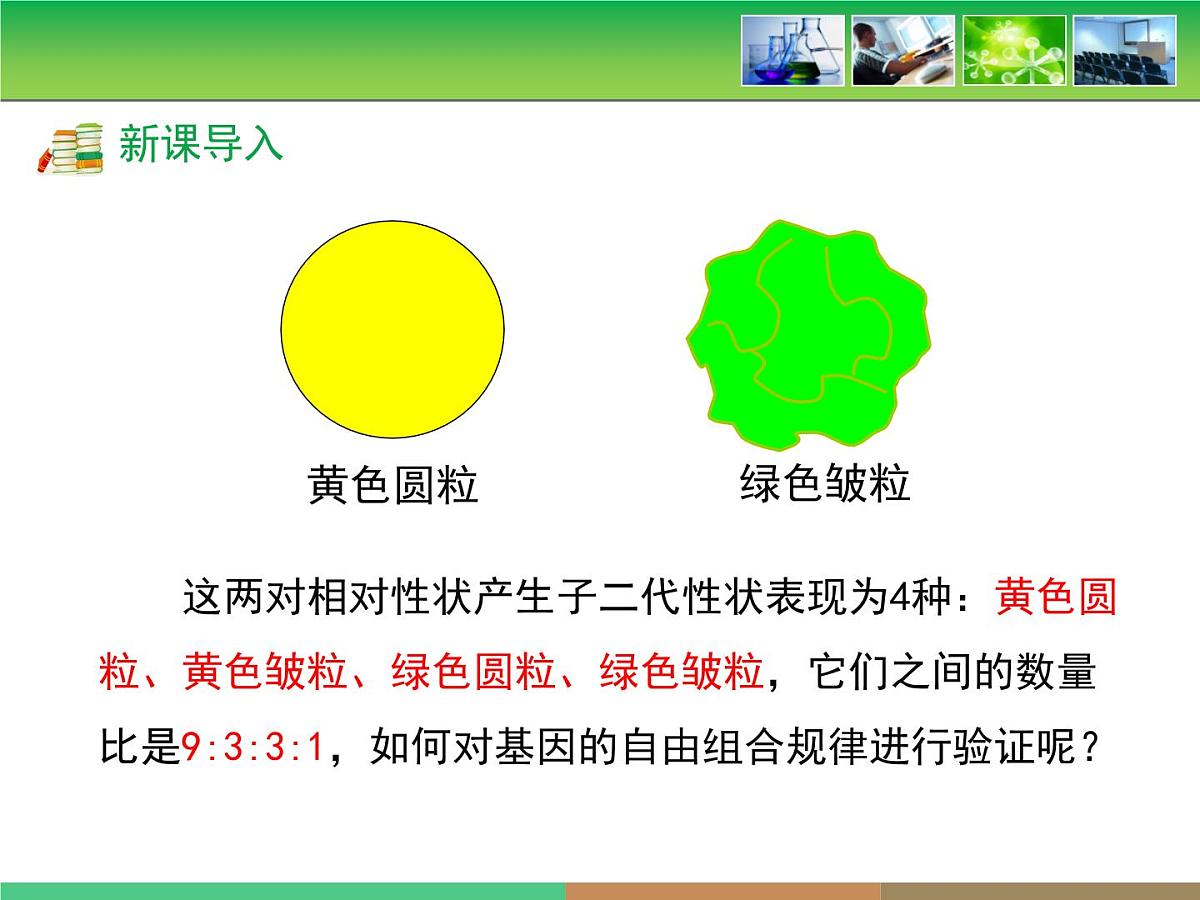 新课导入

黄色圆粒

绿色皱粒

这两对相对性状产生子二代性状表现为4种：黄色圆粒、黄色皱粒、绿色圆粒、绿色皱粒，它们之间的数量比是9:3:3:1，如何对基因的自由组合规律进行验证呢？